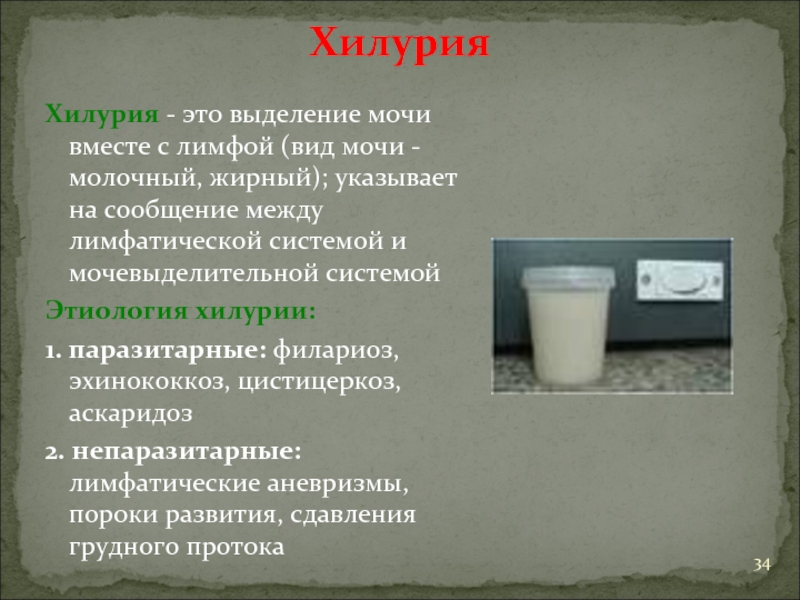 Хилурия

Хилурия - это выделение мочи вместе с лимфой (вид мочи - молочный, жирный); указывает на сообщение между лимфатической системой и мочевыделительной системой

Этиология хилурии:

1. паразитарные: филариоз, эхинококкоз, цистицеркоз, аскаридоз

2. непаразитарные: лимфатические аневризмы, пороки развития, сдавления грудного протока

34